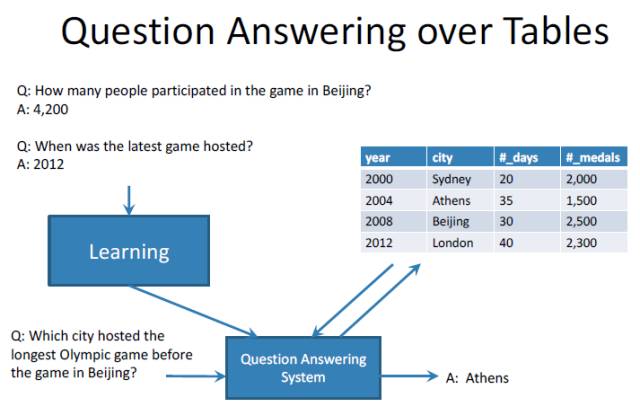 Question Answering over Tables

Q: How many people participated in the game in Beijing?
A: 4,200

Q: When was the latest game hosted?
A: 2012

| year | city | #_days | #_medals |
|---|---|---|---|
| 2000 | Sydney | 20 | 2,000 |
| 2004 | Athens | 35 | 1,500 |
| 2008 | Beijing | 30 | 2,500 |
| 2012 | London | 40 | 2,300 |

Learning

Q: Which city hosted the longest Olympic game before the game in Beijing?

Question Answering System

A: Athens